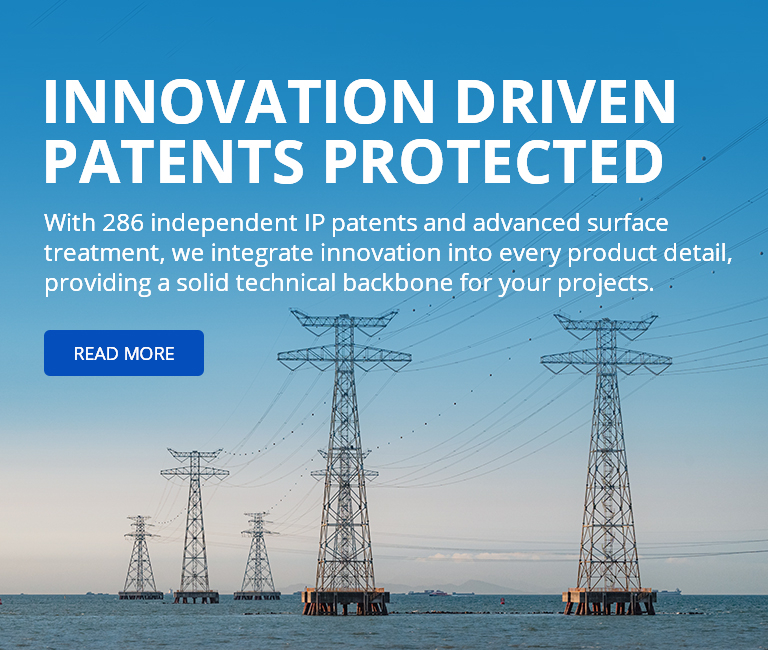 INNOVATION DRIVEN
PATENTS PROTECTED

With 286 independent IP patents and advanced surface treatment, we integrate innovation into every product detail, providing a solid technical backbone for your projects.

READ MORE